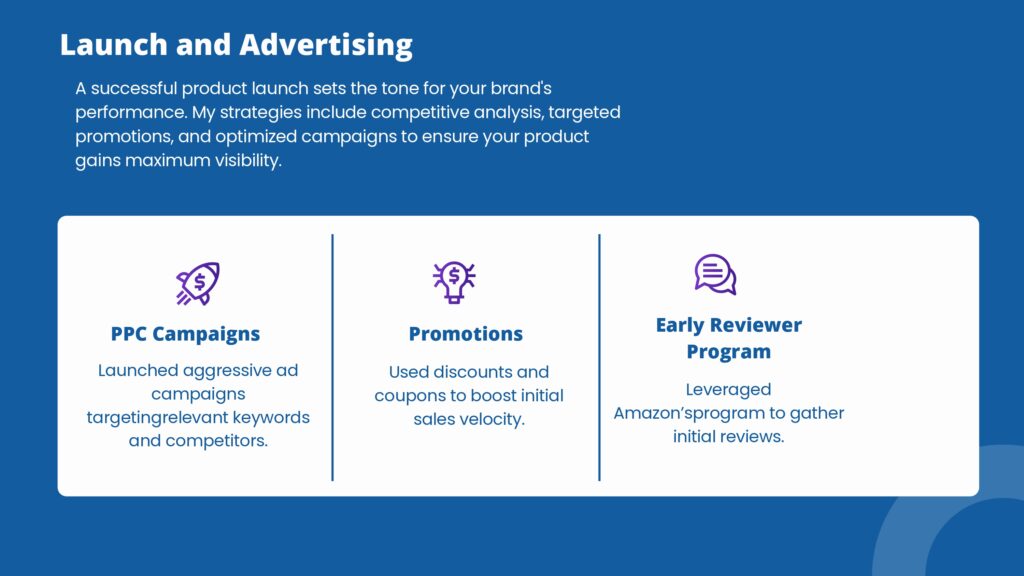 Launch and Advertising

A successful product launch sets the tone for your brand's performance. My strategies include competitive analysis, targeted promotions, and optimized campaigns to ensure your product gains maximum visibility.

PPC Campaigns

Launched aggressive ad campaigns targetingrelevant keywords and competitors.

Promotions

Used discounts and coupons to boost initial sales velocity.

Early Reviewer Program

Leveraged Amazon'sprogram to gather initial reviews.